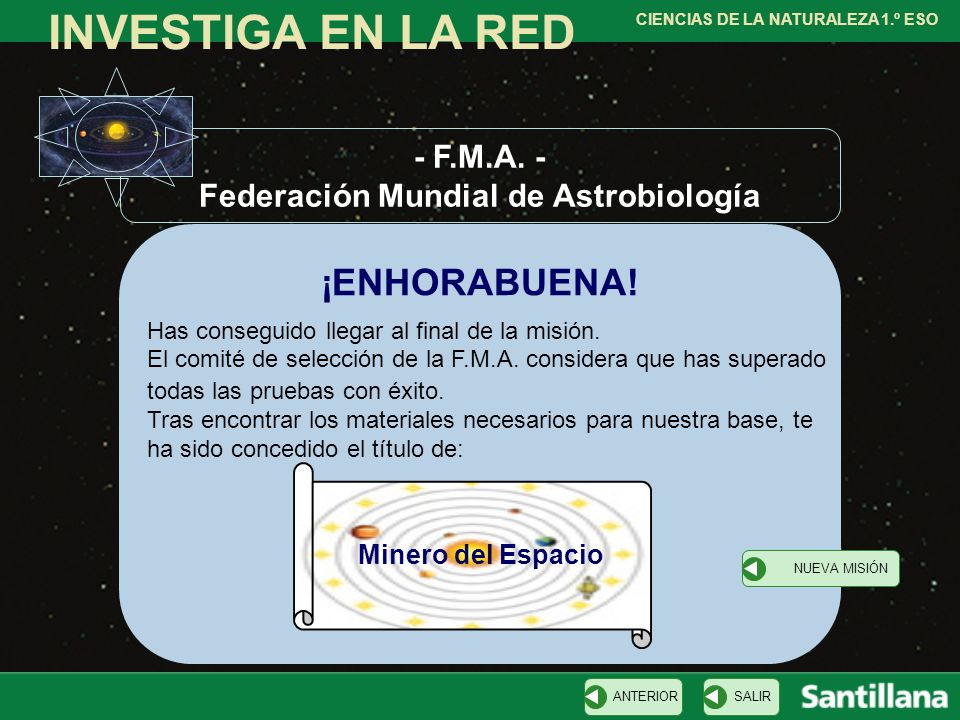 INVESTIGA EN LA RED

CIENCIAS DE LA NATURALEZA 1.º ESO

- F.M.A. -
Federación Mundial de Astrobiología

¡ENHORABUENA!

Has conseguido llegar al final de la misión.
El comité de selección de la F.M.A. considera que has superado todas las pruebas con éxito.
Tras encontrar los materiales necesarios para nuestra base, te ha sido concedido el título de:

Minero del Espacio

NUEVA MISIÓN

ANTERIOR

SALIR

Santillana